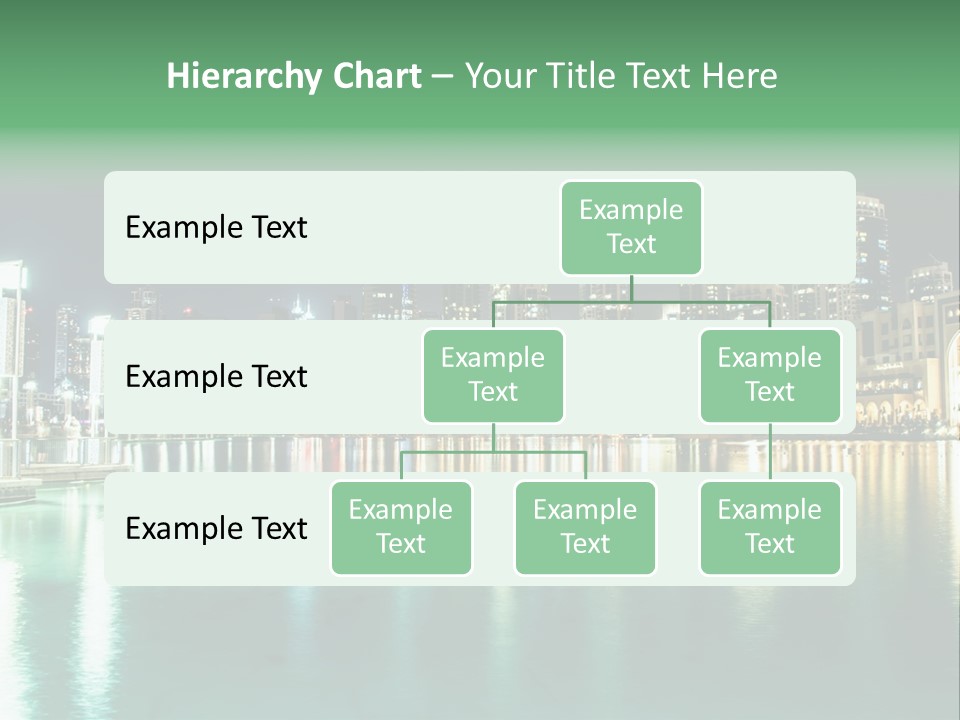 Hierarchy Chart – Your Title Text Here

Example Text

Example Text

Example Text

Example Text

Example Text

Example Text

Example Text

Example Text

Example Text